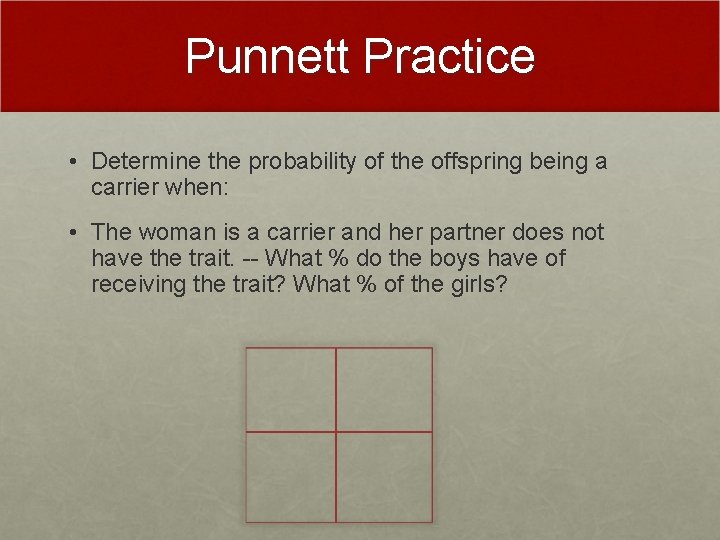 Punnett Practice

• Determine the probability of the offspring being a carrier when:

• The woman is a carrier and her partner does not have the trait. -- What % do the boys have of receiving the trait? What % of the girls?